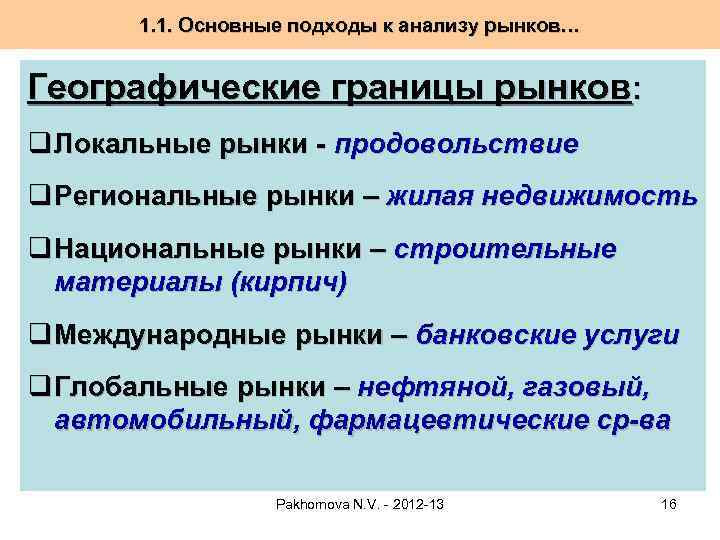 1.1. Основные подходы к анализу рынков…

Географические границы рынков:

❑Локальные рынки - продовольствие

❑Региональные рынки – жилая недвижимость

❑Национальные рынки – строительные материалы (кирпич)

❑Международные рынки – банковские услуги

❑Глобальные рынки – нефтяной, газовый, автомобильный, фармацевтические ср-ва

Pakhomova N.V. - 2012-13

16